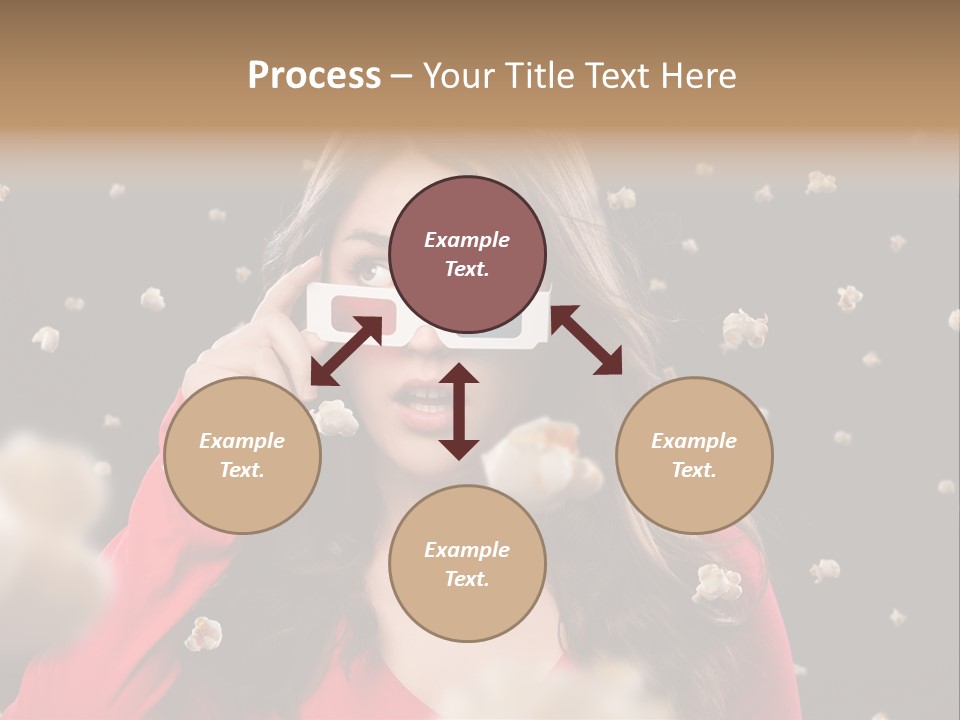 Process – Your Title Text Here

Example Text.

Example Text.

Example Text.

Example Text.